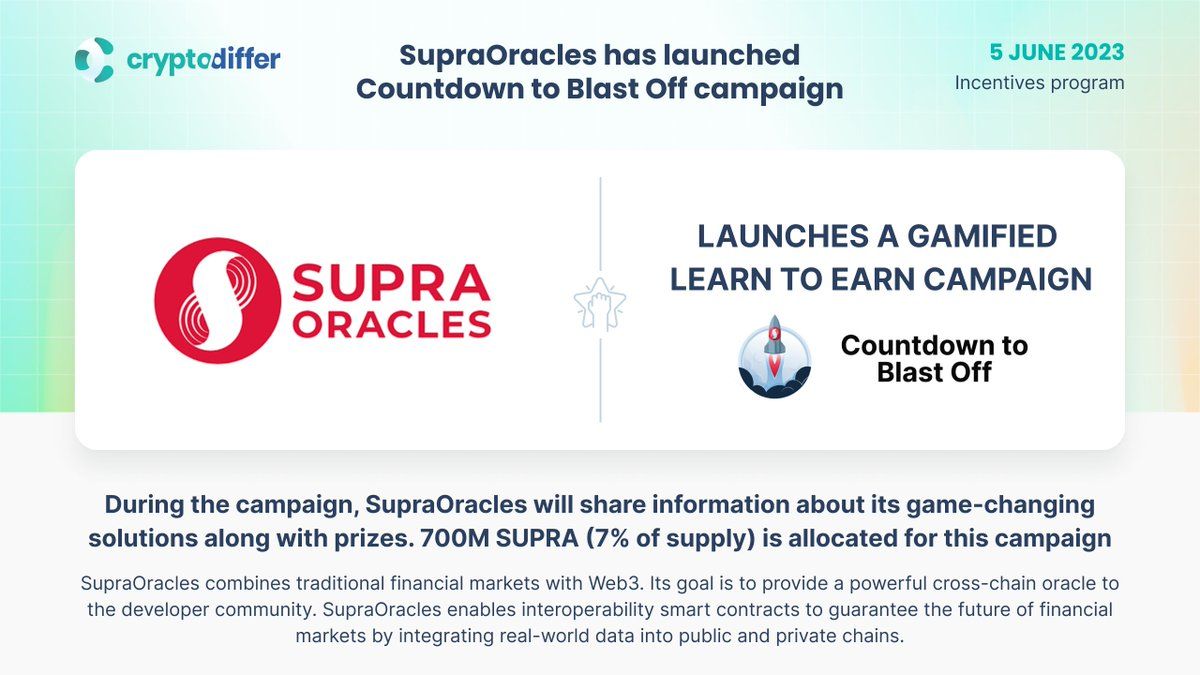 cryptodiffer

SupraOracles has launched Countdown to Blast Off campaign

5 JUNE 2023
Incentives program

SUPRA ORACLES

LAUNCHES A GAMIFIED LEARN TO EARN CAMPAIGN

Countdown to Blast Off

During the campaign, SupraOracles will share information about its game-changing solutions along with prizes. 700M SUPRA (7% of supply) is allocated for this campaign

SupraOracles combines traditional financial markets with Web3. Its goal is to provide a powerful cross-chain oracle to the developer community. SupraOracles enables interoperability smart contracts to guarantee the future of financial markets by integrating real-world data into public and private chains.